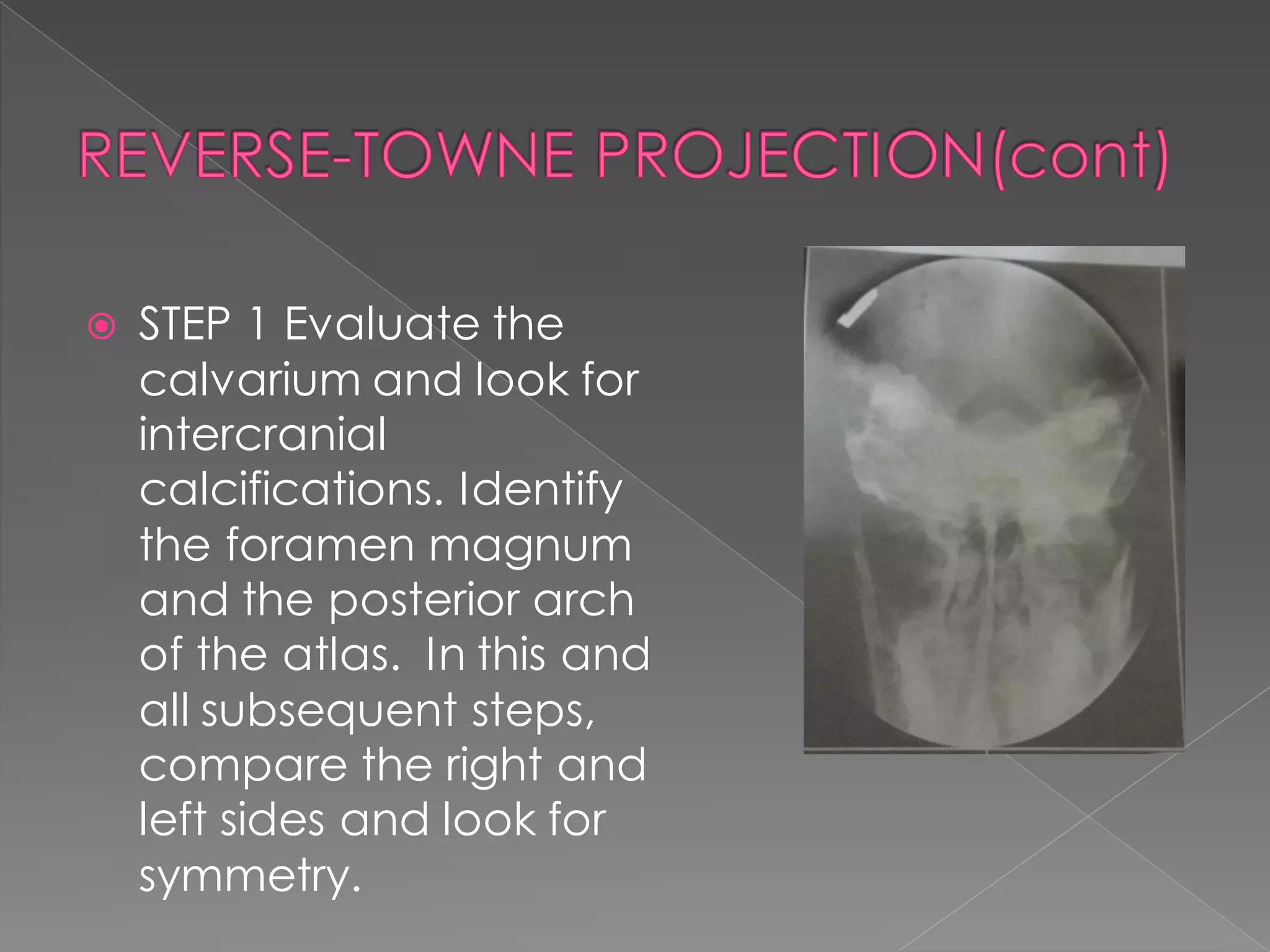 REVERSE-TOWNE PROJECTION(cont)

STEP 1 Evaluate the calvarium and look for intercranial calcifications. Identify the foramen magnum and the posterior arch of the atlas.  In this and all subsequent steps, compare the right and left sides and look for symmetry.